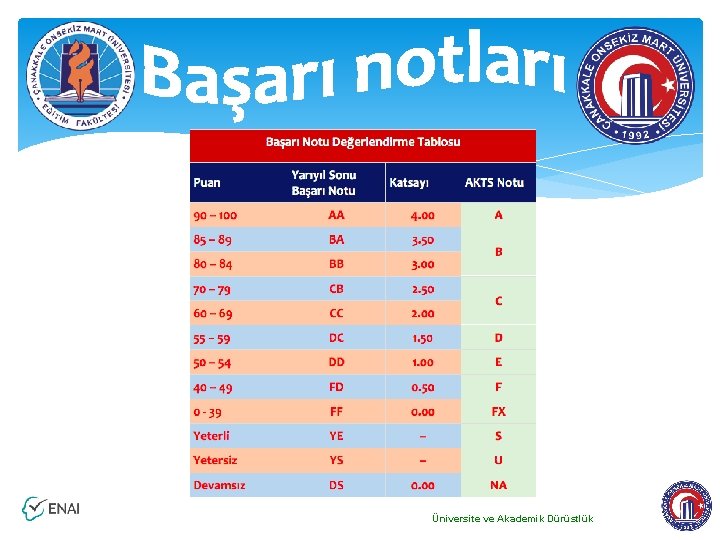 ÇANAKKALE ONSEKİZ MART ÜNİVERSİTESİ EĞİTİM FAKÜLTESİ

Başarı notları

ÇANAKKALE ONSEKİZ MART ÜNİVERSİTESİ 1992

Başarı Notu Değerlendirme Tablosu

| Puan | Yarıyıl Sonu Başarı Notu | Katsayı | AKTS Notu |
|---|---|---|---|
| 90 – 100 | AA | 4.00 | A |
| 85 – 89 | BA | 3.50 | B |
| 80 – 84 | BB | 3.00 | B |
| 70 – 79 | CB | 2.50 | C |
| 60 – 69 | CC | 2.00 | C |
| 55 – 59 | DC | 1.50 | D |
| 50 – 54 | DD | 1.00 | E |
| 40 – 49 | FD | 0.50 | F |
| 0 - 39 | FF | 0.00 | FX |
| Yeterli | YE | – | S |
| Yetersiz | YS | – | U |
| Devamsız | DS | 0.00 | NA |

ENAI

Üniversite ve Akademik Dürüstlük